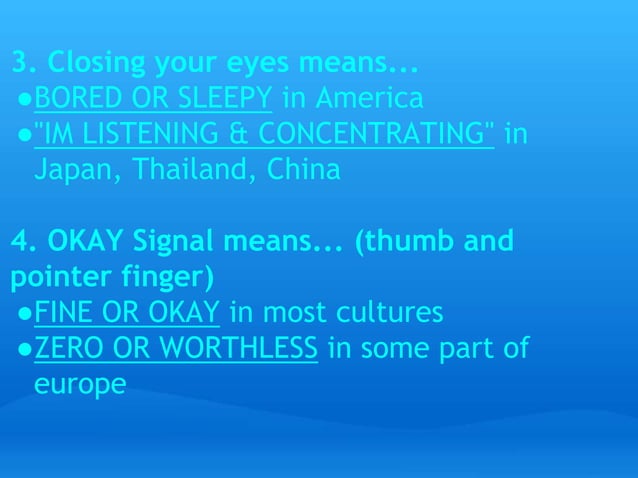 3. Closing your eyes means...
●BORED OR SLEEPY in America
●"IM LISTENING & CONCENTRATING" in Japan, Thailand, China

4. OKAY Signal means... (thumb and pointer finger)
●FINE OR OKAY in most cultures
●ZERO OR WORTHLESS in some part of europe